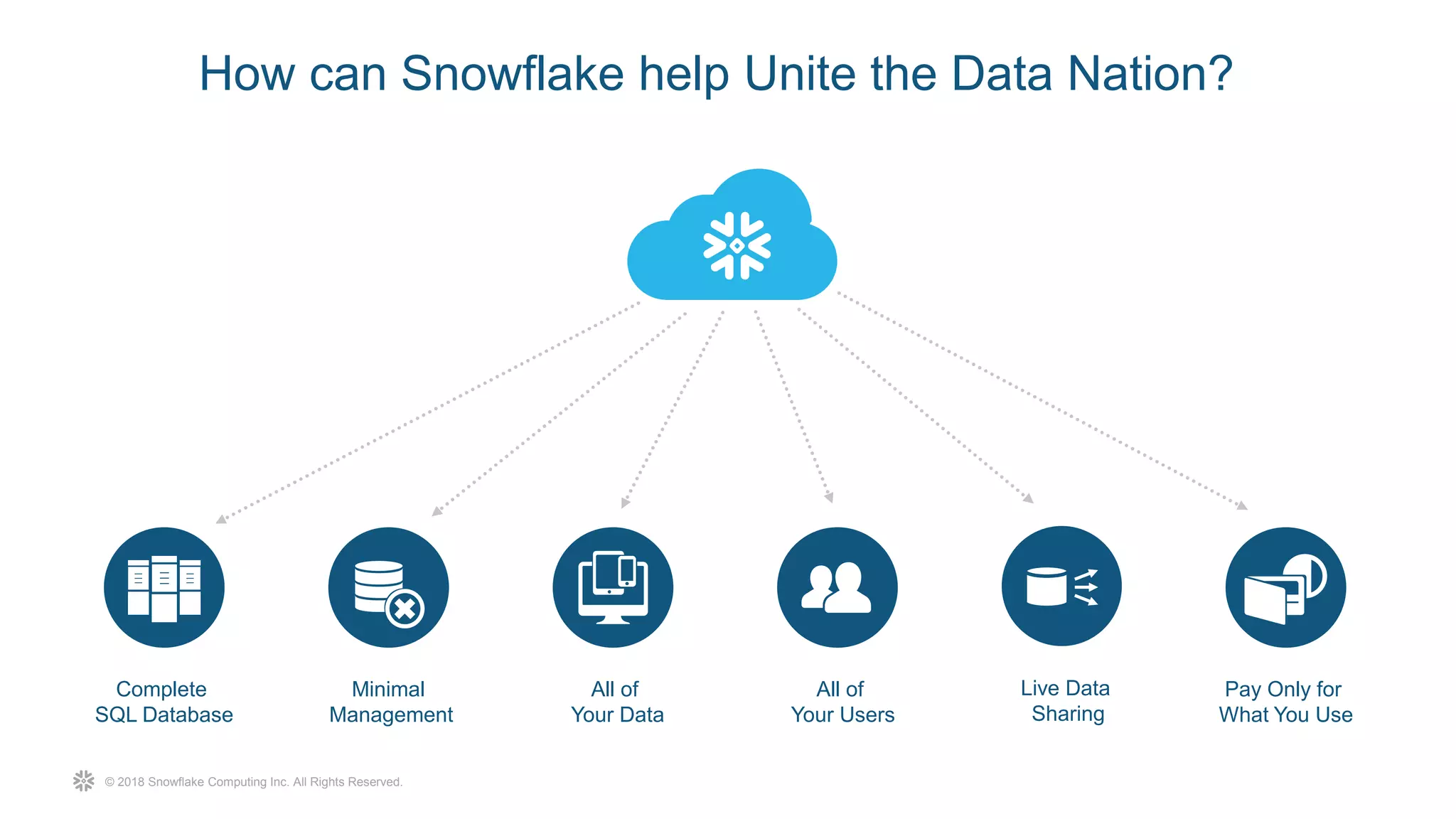 How can Snowflake help Unite the Data Nation?

Complete SQL Database

Minimal Management

All of Your Data

All of Your Users

Live Data Sharing

Pay Only for What You Use

© 2018 Snowflake Computing Inc. All Rights Reserved.